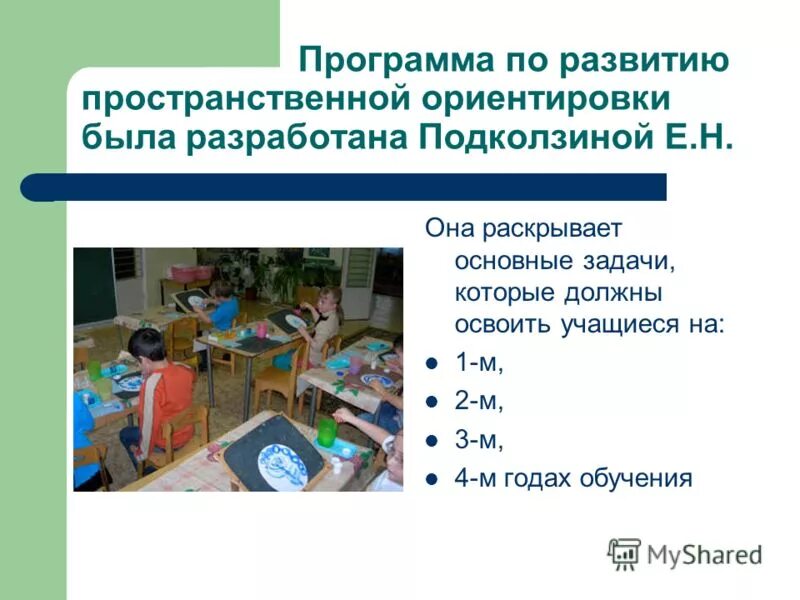 Программа по развитию пространственной ориентировки была разработана Подколзиной Е.Н.

Она раскрывает основные задачи, которые должны освоить учащиеся на:

- 1-м,
- 2-м,
- 3-м,
- 4-м годах обучения

MyShared